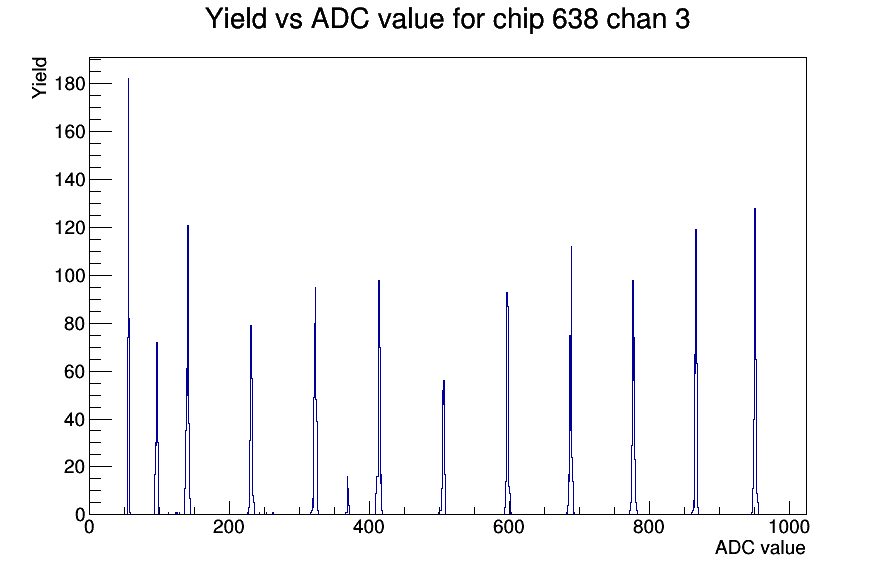 Yield vs ADC value for chip 638 chan 3

Yield

180
160
140
120
100
80
60
40
20
0

0
200
400
600
800
1000

ADC value